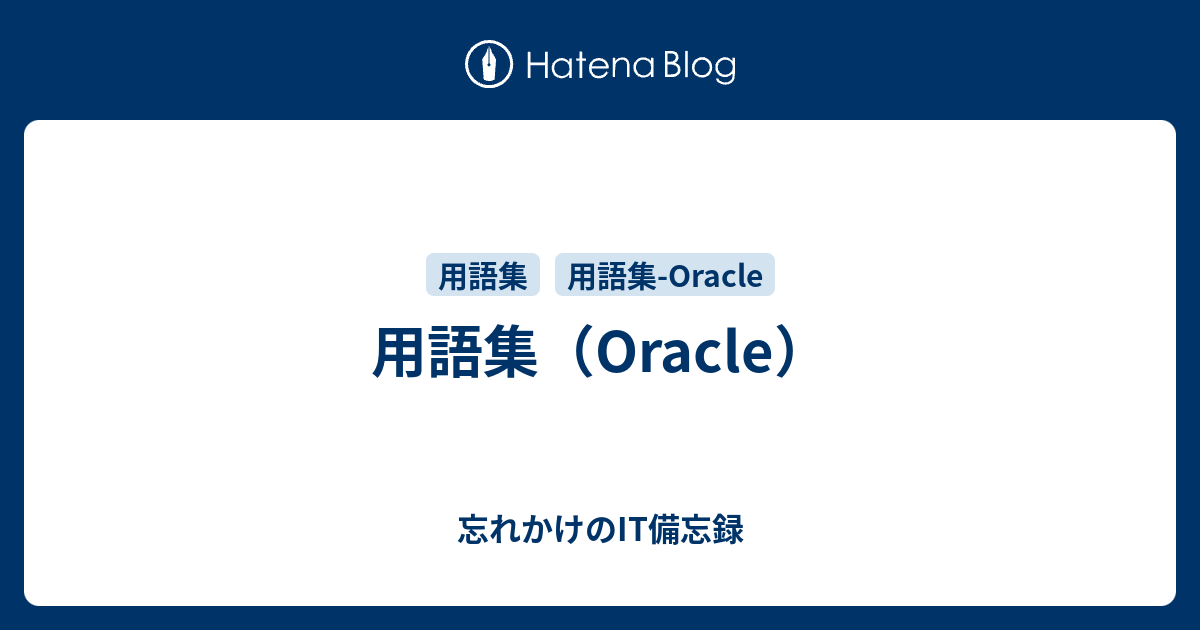 Hatena Blog

用語集 用語集-Oracle

用語集（Oracle）

忘れかけのIT備忘録